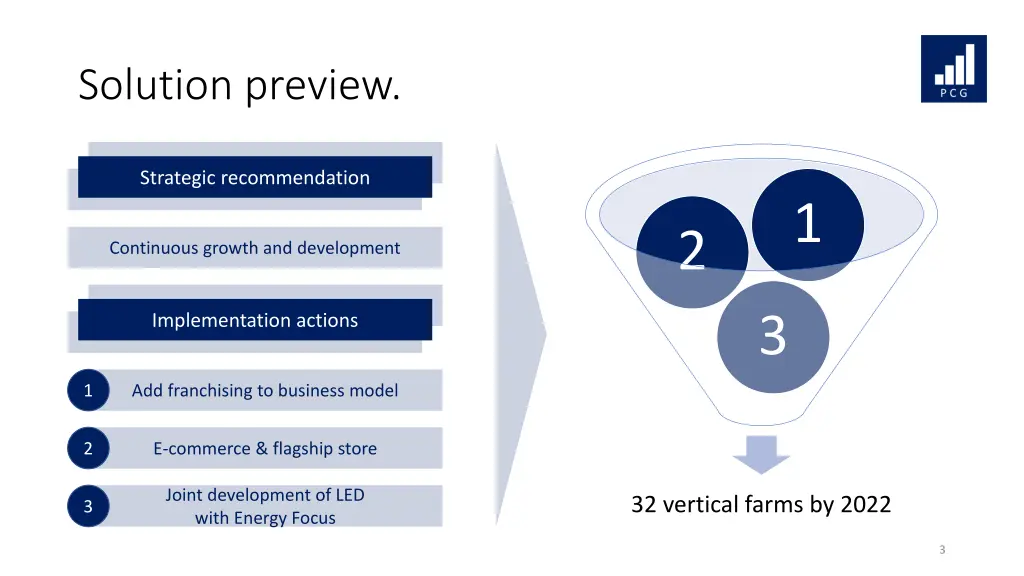 Solution preview.

PCG

Strategic recommendation

Continuous growth and development

Implementation actions

1 Add franchising to business model

2 E-commerce & flagship store

3 Joint development of LED with Energy Focus

2

1

3

32 vertical farms by 2022

3